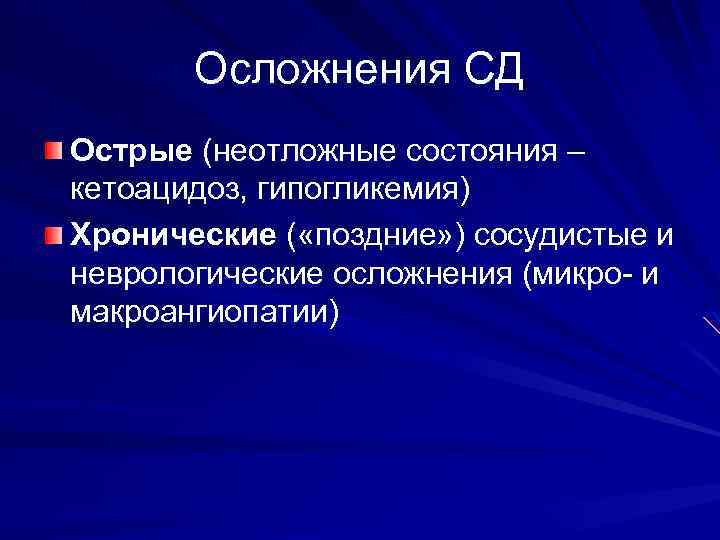 Осложнения СД

Острые (неотложные состояния – кетоацидоз, гипогликемия)

Хронические («поздние») сосудистые и неврологические осложнения (микро- и макроангиопатии)